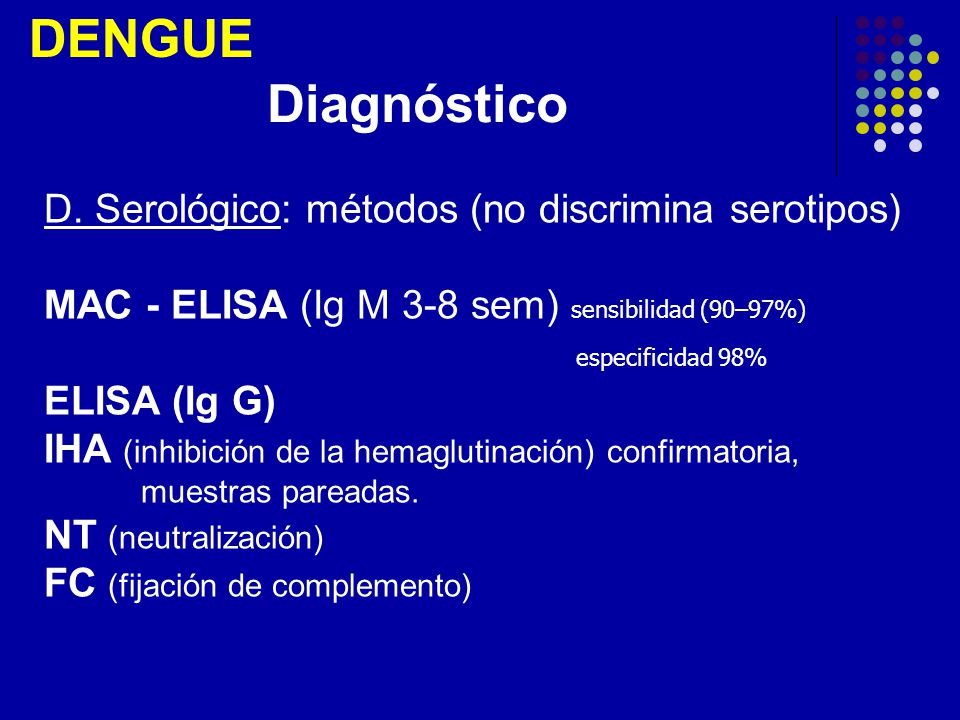 DENGUE

Diagnóstico

D. Serológico: métodos (no discrimina serotipos)

MAC - ELISA (Ig M 3-8 sem) sensibilidad (90–97%)
especificidad 98%

ELISA (Ig G)

IHA (inhibición de la hemaglutinación) confirmatoria, muestras pareadas.

NT (neutralización)

FC (fijación de complemento)